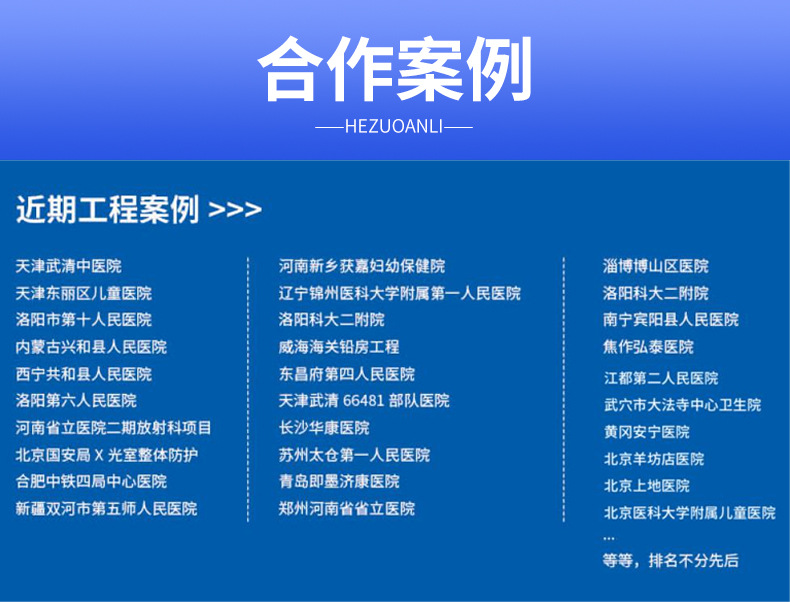 合作案例

——HEZUOANLI——

近期工程案例 >>>

天津武清中医院
天津东丽区儿童医院
洛阳市第十人民医院
内蒙古兴和县人民医院
西宁共和县人民医院
洛阳第六人民医院
河南省立医院二期放射科项目
北京国安局 X 光室整体防护
合肥中铁四局中心医院
新疆双河市第五师人民医院

河南新乡获嘉妇幼保健院
辽宁锦州医科大学附属第一人民医院
洛阳科大二附院
威海海关铅房工程
东昌府第四人民医院
天津武清 66481 部队医院
长沙华康医院
苏州太仓第一人民医院
青岛即墨济康医院
郑州河南省省立医院

淄博博山区医院
洛阳科大二附院
南宁宾阳县人民医院
焦作弘泰医院
江都第二人民医院
武穴市大法寺中心卫生院
黄冈安宁医院
北京羊坊店医院
北京上地医院
北京医科大学附属儿童医院
...
等等，排名不分先后